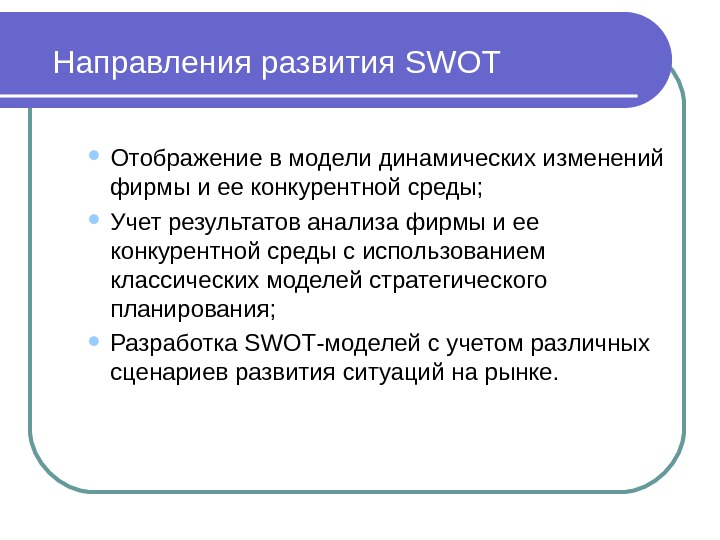 Направления развития SWOT

- Отображение в модели динамических изменений фирмы и ее конкурентной среды;
- Учет результатов анализа фирмы и ее конкурентной среды с использованием классических моделей стратегического планирования;
- Разработка SWOT-моделей с учетом различных сценариев развития ситуаций на рынке.